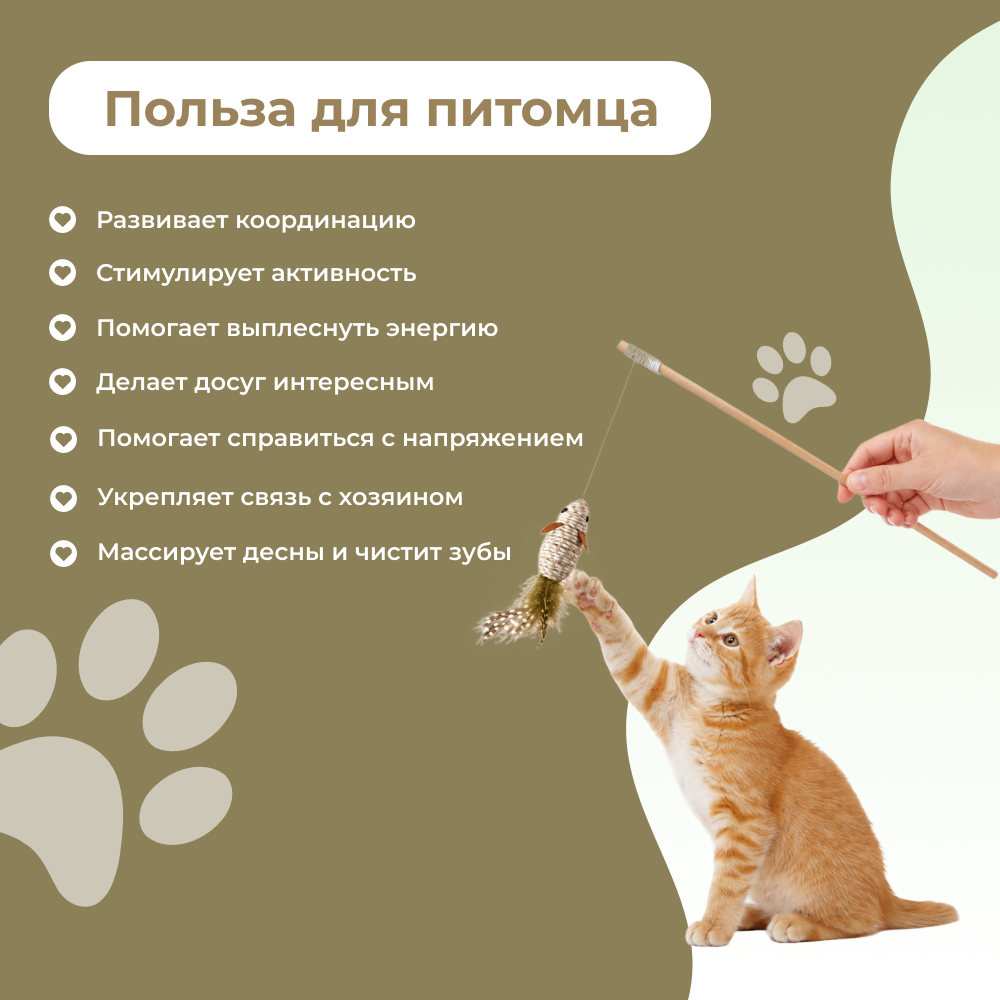 Польза для питомца

Развивает координацию

Стимулирует активность

Помогает выплеснуть энергию

Делает досуг интересным

Помогает справиться с напряжением

Укрепляет связь с хозяином

Массирует десны и чистит зубы